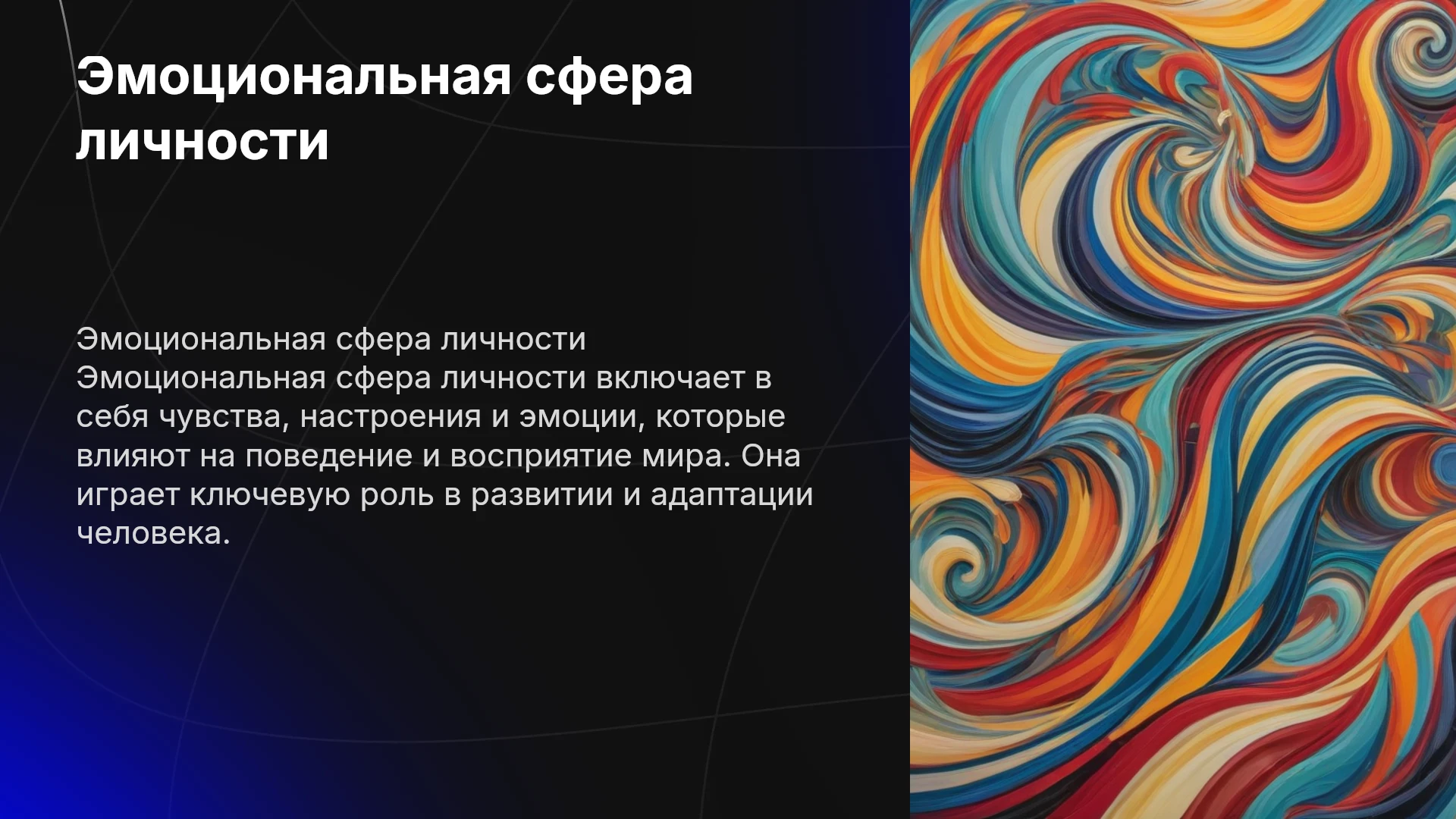 Эмоциональная сфера личности

Эмоциональная сфера личности Эмоциональная сфера личности включает в себя чувства, настроения и эмоции, которые влияют на поведение и восприятие мира. Она играет ключевую роль в развитии и адаптации человека.